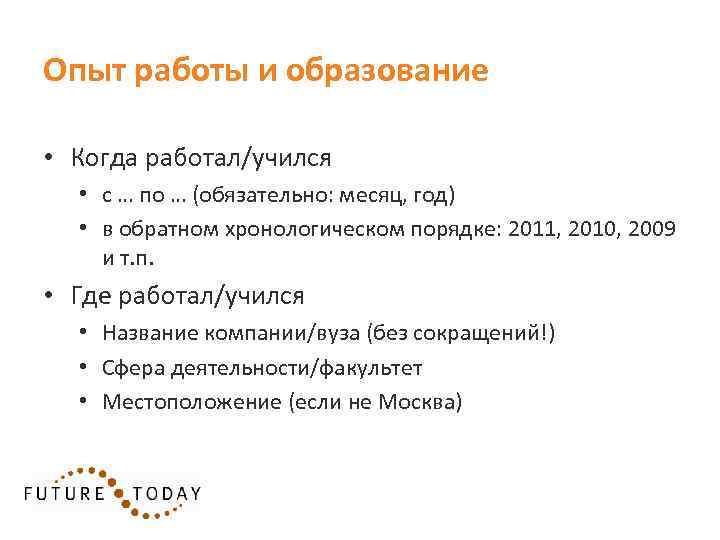 Опыт работы и образование

• Когда работал/учился
  • с ... по ... (обязательно: месяц, год)
  • в обратном хронологическом порядке: 2011, 2010, 2009 и т.п.
• Где работал/учился
  • Название компании/вуза (без сокращений!)
  • Сфера деятельности/факультет
  • Местоположение (если не Москва)

FUTURE TODAY